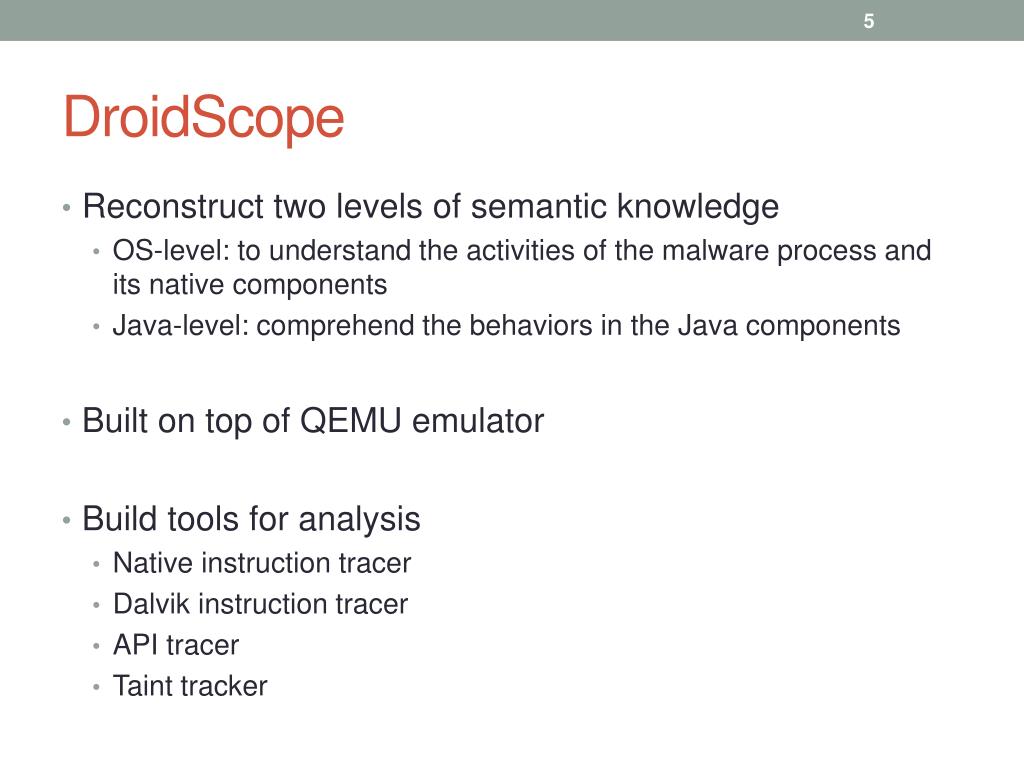 5

DroidScope

• Reconstruct two levels of semantic knowledge
• OS-level: to understand the activities of the malware process and its native components
• Java-level: comprehend the behaviors in the Java components

• Built on top of QEMU emulator

• Build tools for analysis
• Native instruction tracer
• Dalvik instruction tracer
• API tracer
• Taint tracker